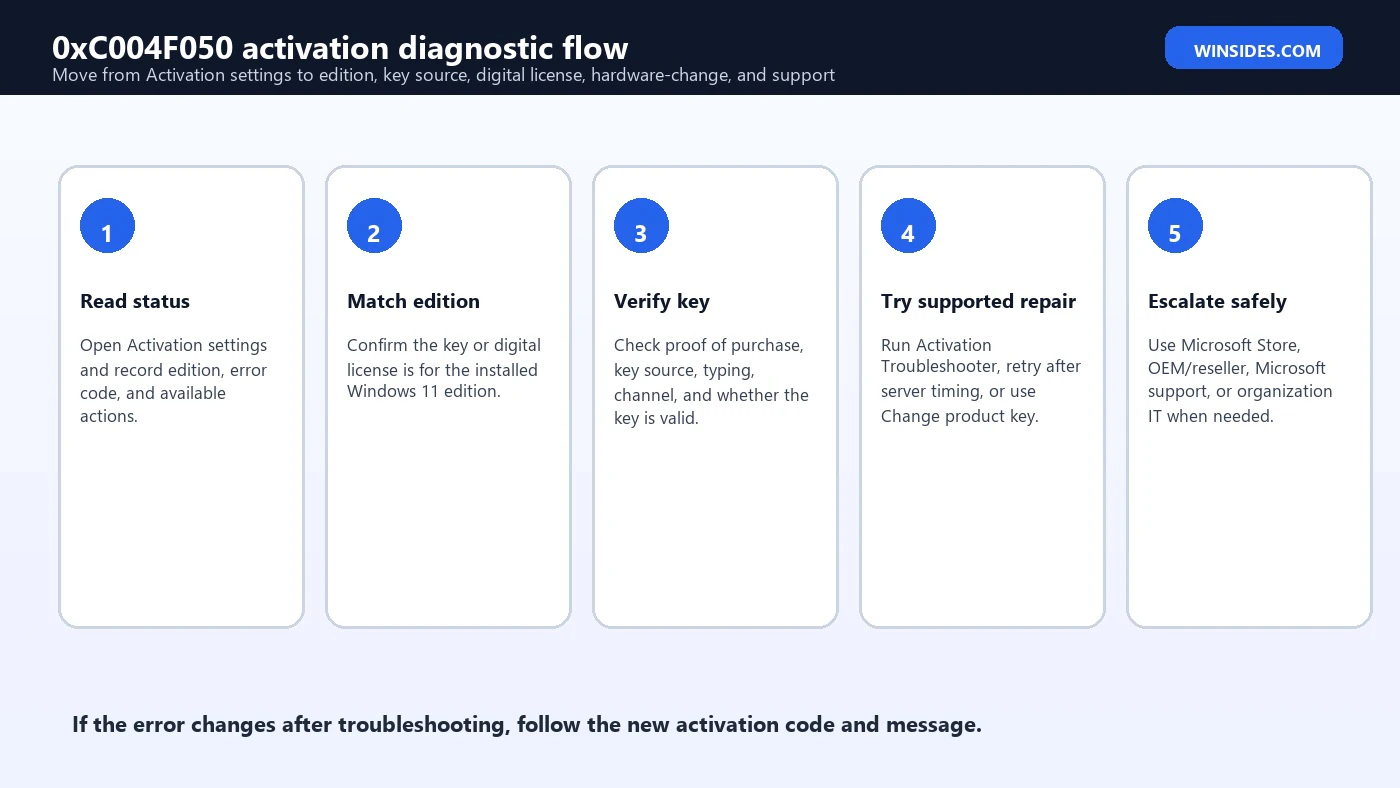 0xC004F050 activation diagnostic flow
Move from Activation settings to edition, key source, digital license, hardware-change, and support

WINSIDES.COM

1
Read status
Open Activation settings and record edition, error code, and available actions.

2
Match edition
Confirm the key or digital license is for the installed Windows 11 edition.

3
Verify key
Check proof of purchase, key source, typing, channel, and whether the key is valid.

4
Try supported repair
Run Activation Troubleshooter, retry after server timing, or use Change product key.

5
Escalate safely
Use Microsoft Store, OEM/reseller, Microsoft support, or organization IT when needed.

If the error changes after troubleshooting, follow the new activation code and message.